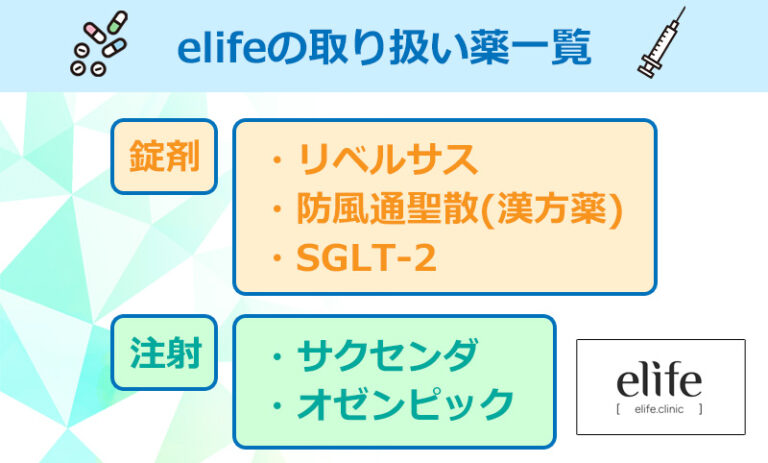 elifeの取り扱い薬一覧

錠剤

・リベルサス
・防風通聖散(漢方薬)
・SGLT-2

注射

・サクセンダ
・オゼンピック

elife
[ elife.clinic ]